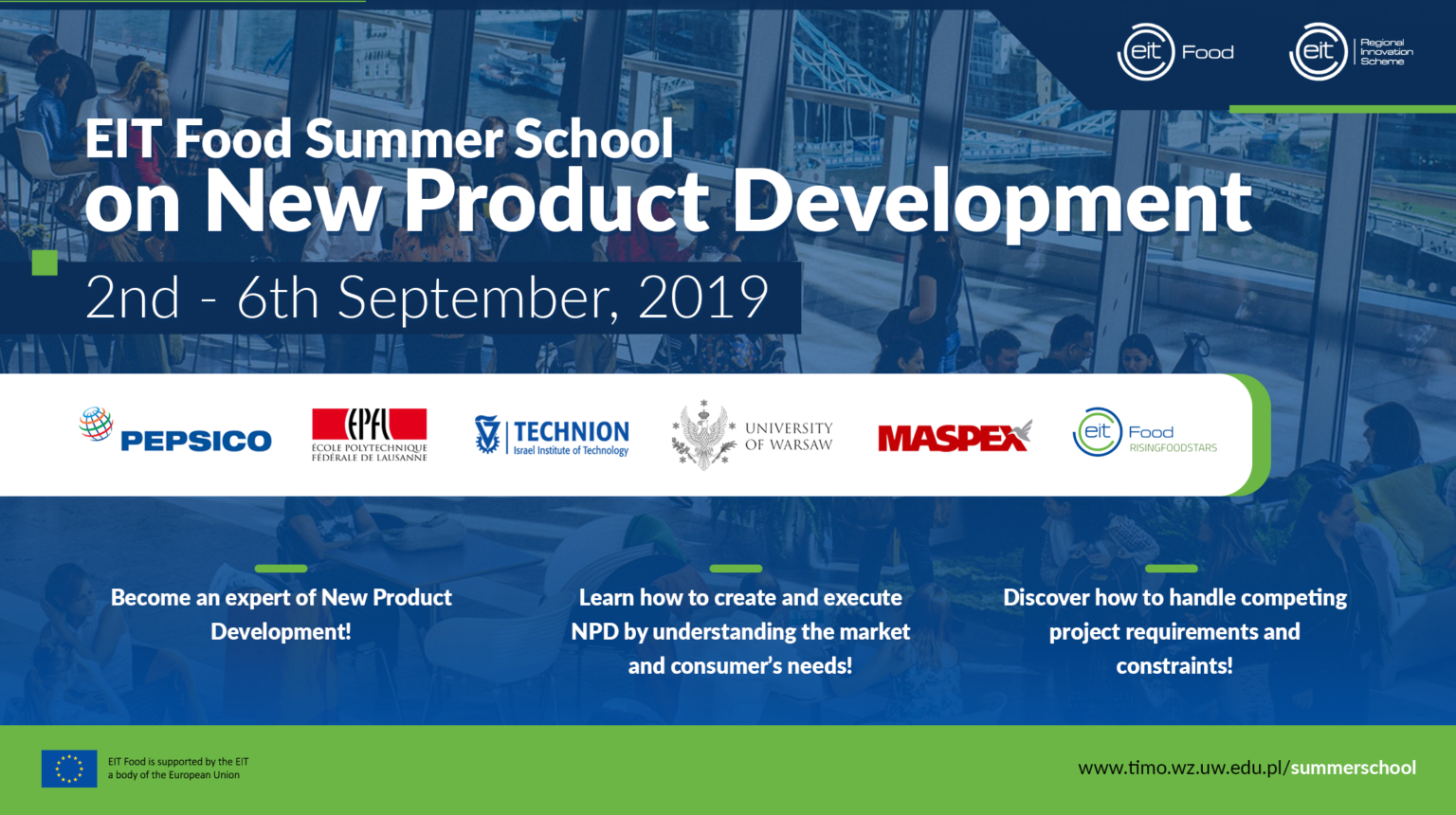 eit Food

eit Regional Innovation Scheme

EIT Food Summer School on New Product Development

2nd - 6th September, 2019

PEPSICO

EPFL ÉCOLE POLYTECHNIQUE FÉDÉRALE DE LAUSANNE

TECHNION Israel Institute of Technology

UNIVERSITY OF WARSAW

MASPEX

eit Food RISINGFOODSTARS

Become an expert of New Product Development!

Learn how to create and execute NPD by understanding the market and consumer's needs!

Discover how to handle competing project requirements and constraints!

EIT Food is supported by the EIT a body of the European Union

www.timo.wz.uw.edu.pl/summerschool